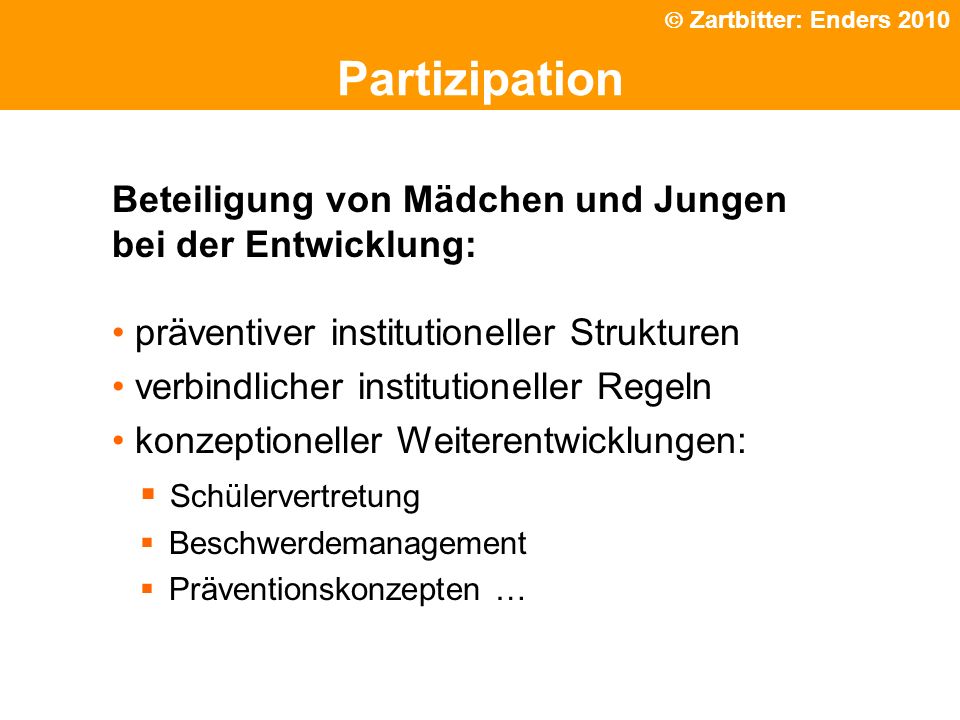 © Zartbitter: Enders 2010

Partizipation

Beteiligung von Mädchen und Jungen bei der Entwicklung:

• präventiver institutioneller Strukturen
• verbindlicher institutioneller Regeln
• konzeptioneller Weiterentwicklungen:
▪ Schülervertretung
▪ Beschwerdemanagement
▪ Präventionskonzepten …